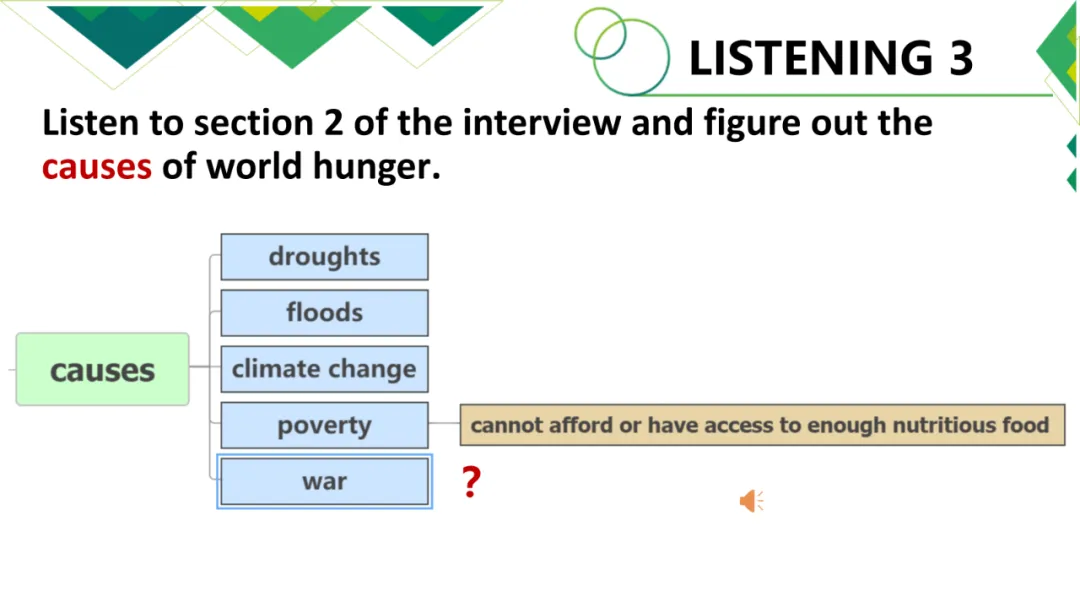 LISTENING 3

Listen to section 2 of the interview and figure out the causes of world hunger.

causes

droughts

floods

climate change

poverty

cannot afford or have access to enough nutritious food

war

?